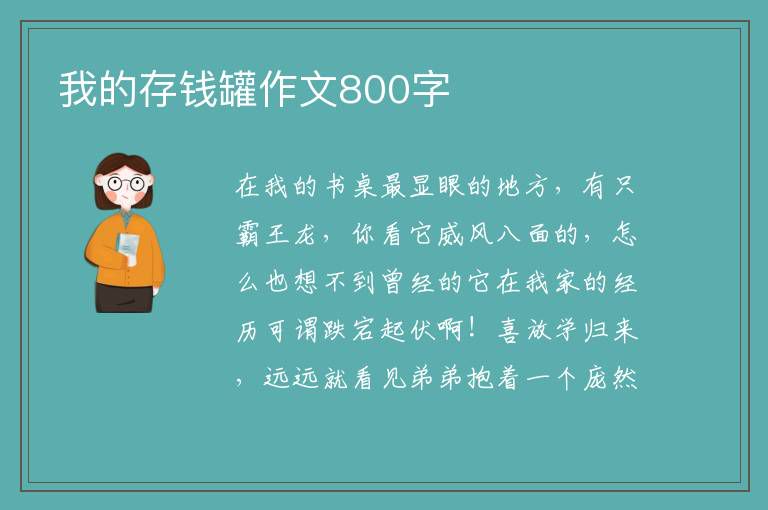 我的存钱罐作文800字

在我的书桌最显眼的地方，有只霸王龙，你看它威风八面的，怎么也想不到曾经的它在我家的经历可谓跌宕起伏啊！喜放学归来，远远就看见弟弟抱着一个庞然